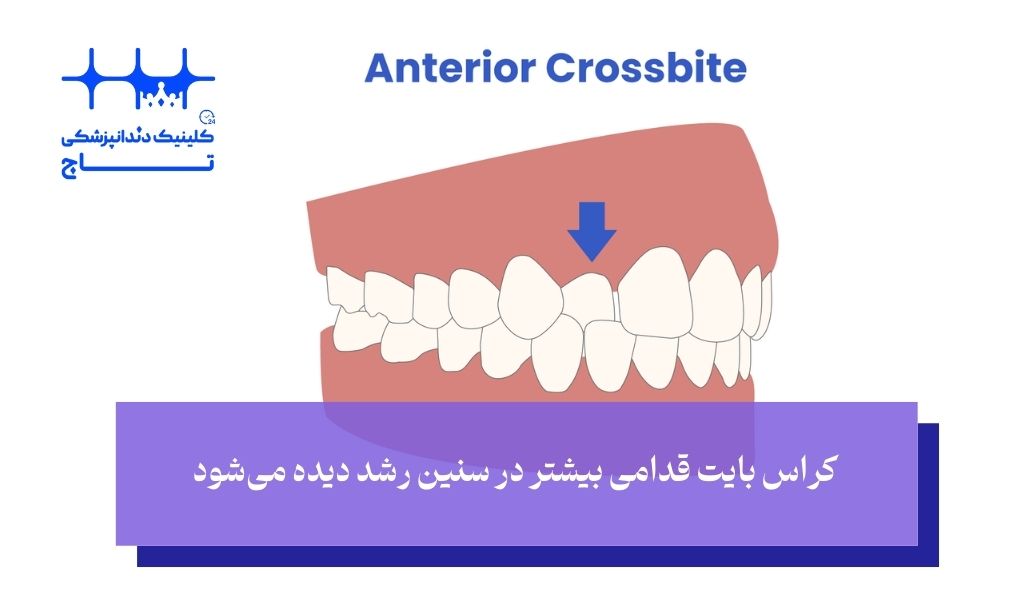 24
کلینیک دندانپزشکی
تاج

Anterior Crossbite

کراس بایت قدامی بیشتر در سنین رشد دیده می‌شود